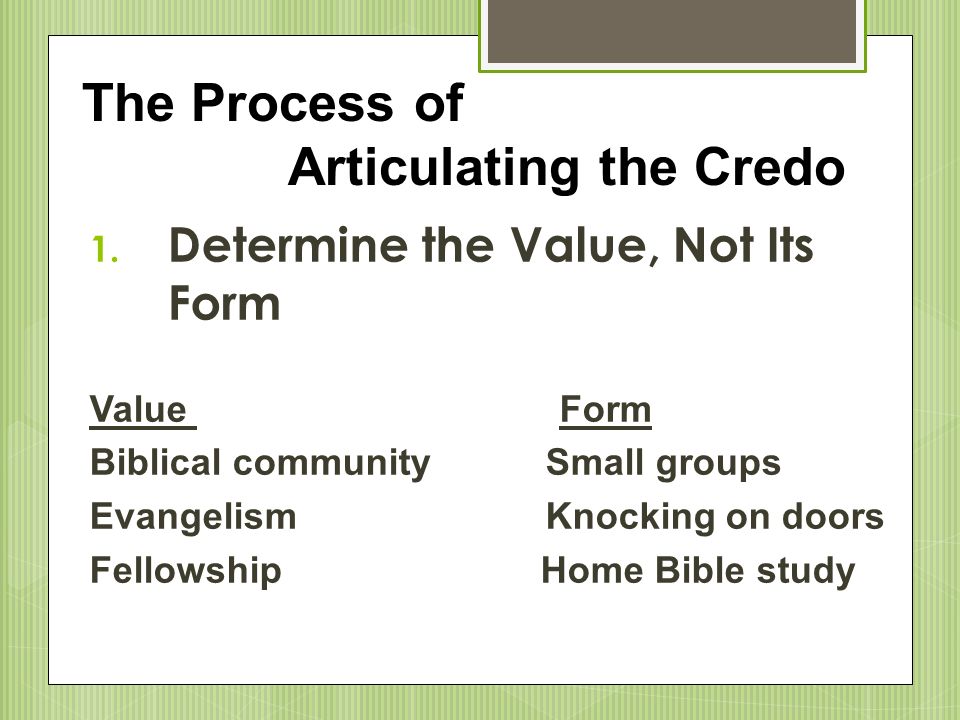 The Process of Articulating the Credo

1. Determine the Value, Not Its Form

| Value | Form |
|---|---|
| Biblical community | Small groups |
| Evangelism | Knocking on doors |
| Fellowship | Home Bible study |